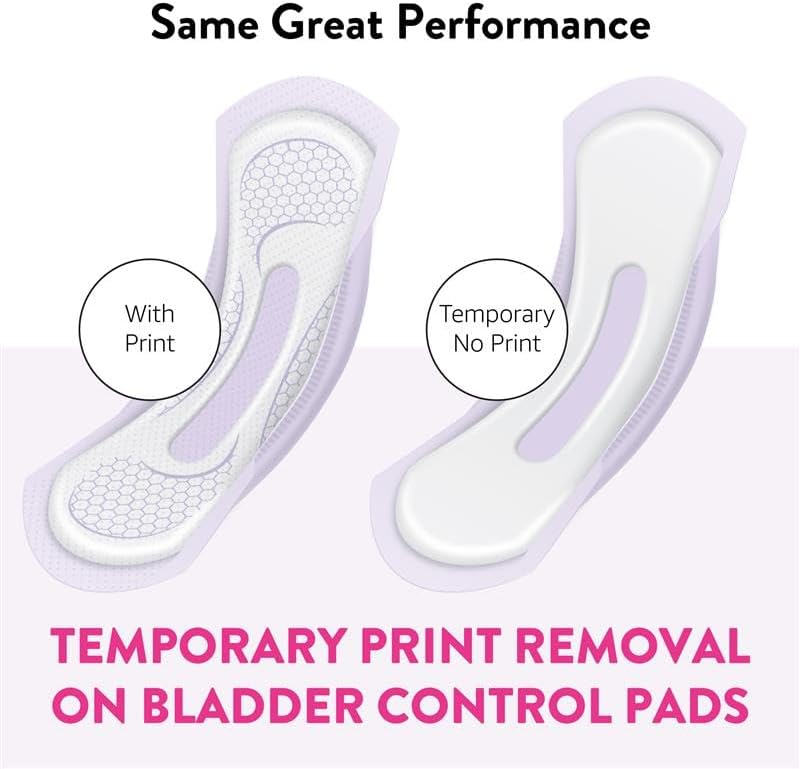 Same Great Performance

With Print

Temporary No Print

TEMPORARY PRINT REMOVAL ON BLADDER CONTROL PADS